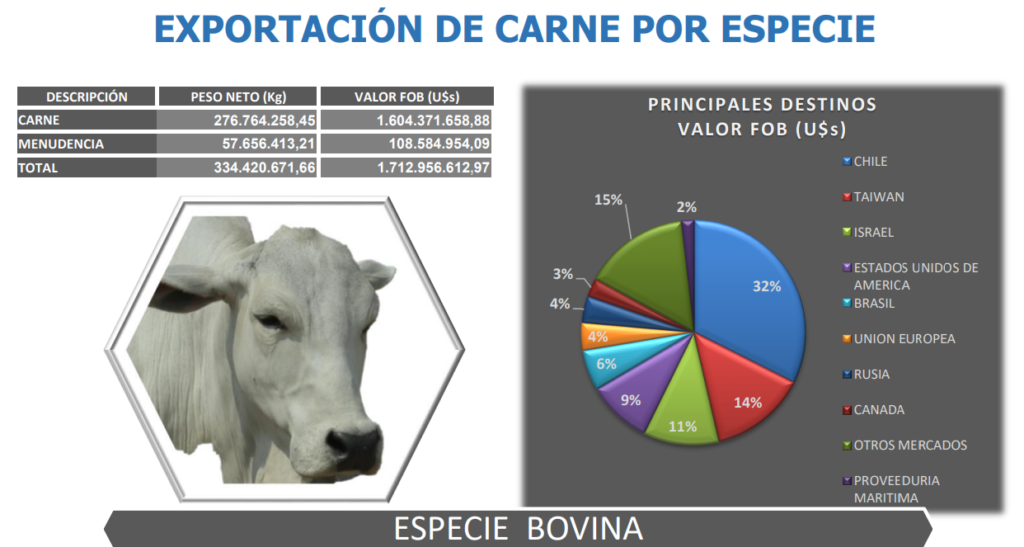 EXPORTACIÓN DE CARNE POR ESPECIE

| DESCRIPCIÓN | PESO NETO (Kg) | VALOR FOB (U$s) |
|---|---|---|
| CARNE | 276.764.258,45 | 1.604.371.658,88 |
| MENUDENCIA | 57.656.413,21 | 108.584.954,09 |
| TOTAL | 334.420.671,66 | 1.712.956.612,97 |

PRINCIPALES DESTINOS
VALOR FOB (U$s)

32%
14%
11%
9%
6%
4%
4%
3%
15%
2%

CHILE
TAIWAN
ISRAEL
ESTADOS UNIDOS DE AMERICA
BRASIL
UNION EUROPEA
RUSIA
CANADA
OTROS MERCADOS
PROVEEDURIA MARITIMA

ESPECIE BOVINA